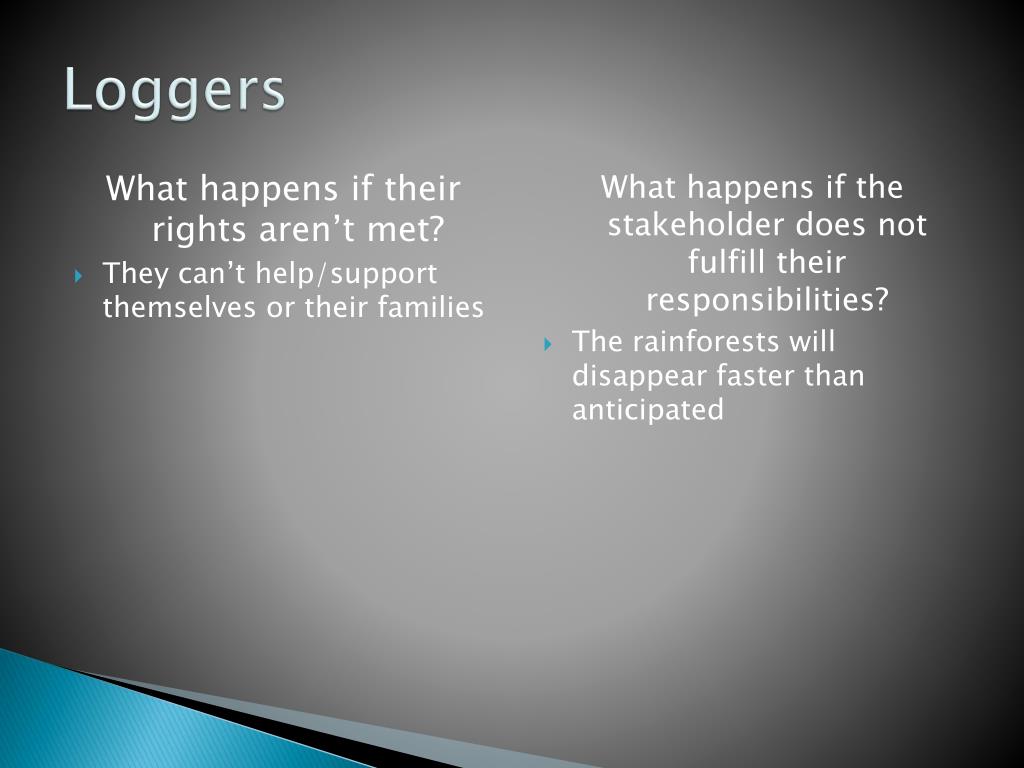 Loggers

What happens if their rights aren’t met?

They can’t help/support themselves or their families

What happens if the stakeholder does not fulfill their responsibilities?

The rainforests will disappear faster than anticipated